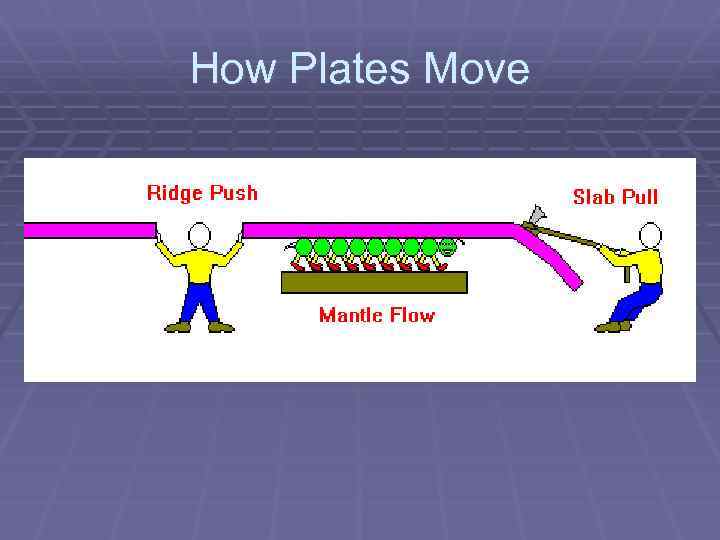 How Plates Move

Ridge Push

Slab Pull

Mantle Flow